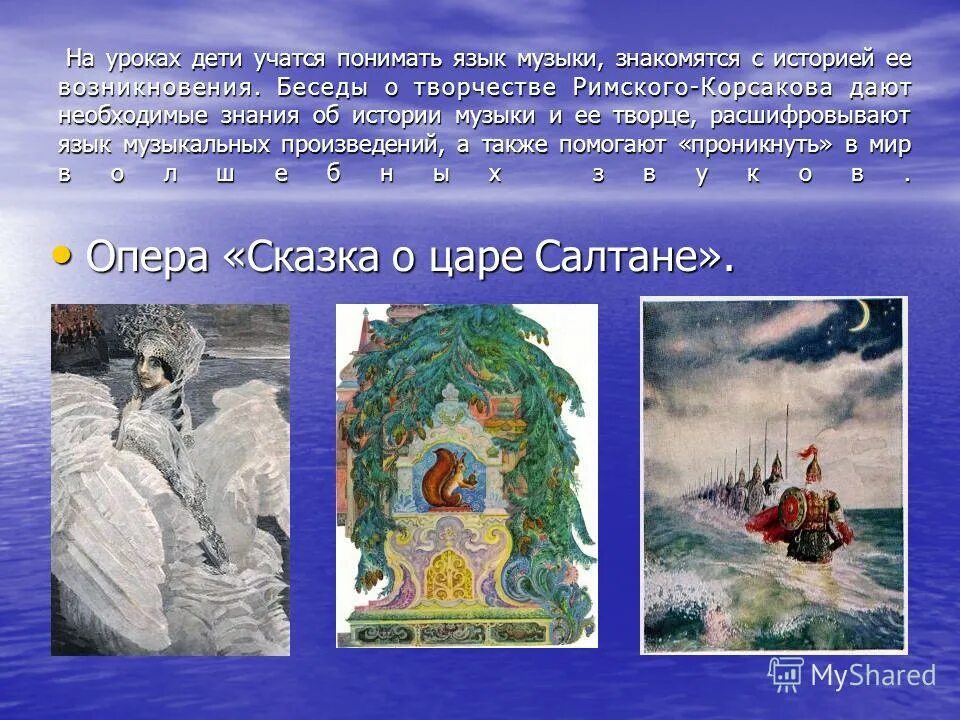 На уроках дети учатся понимать язык музыки, знакомятся с историей ее возникновения. Беседы о творчестве Римского-Корсакова дают необходимые знания об истории музыки и ее творце, расшифровывают язык музыкальных произведений, а также помогают «проникнуть» в мир волшебных звуков.

• Опера «Сказка о царе Салтане».

MyShared